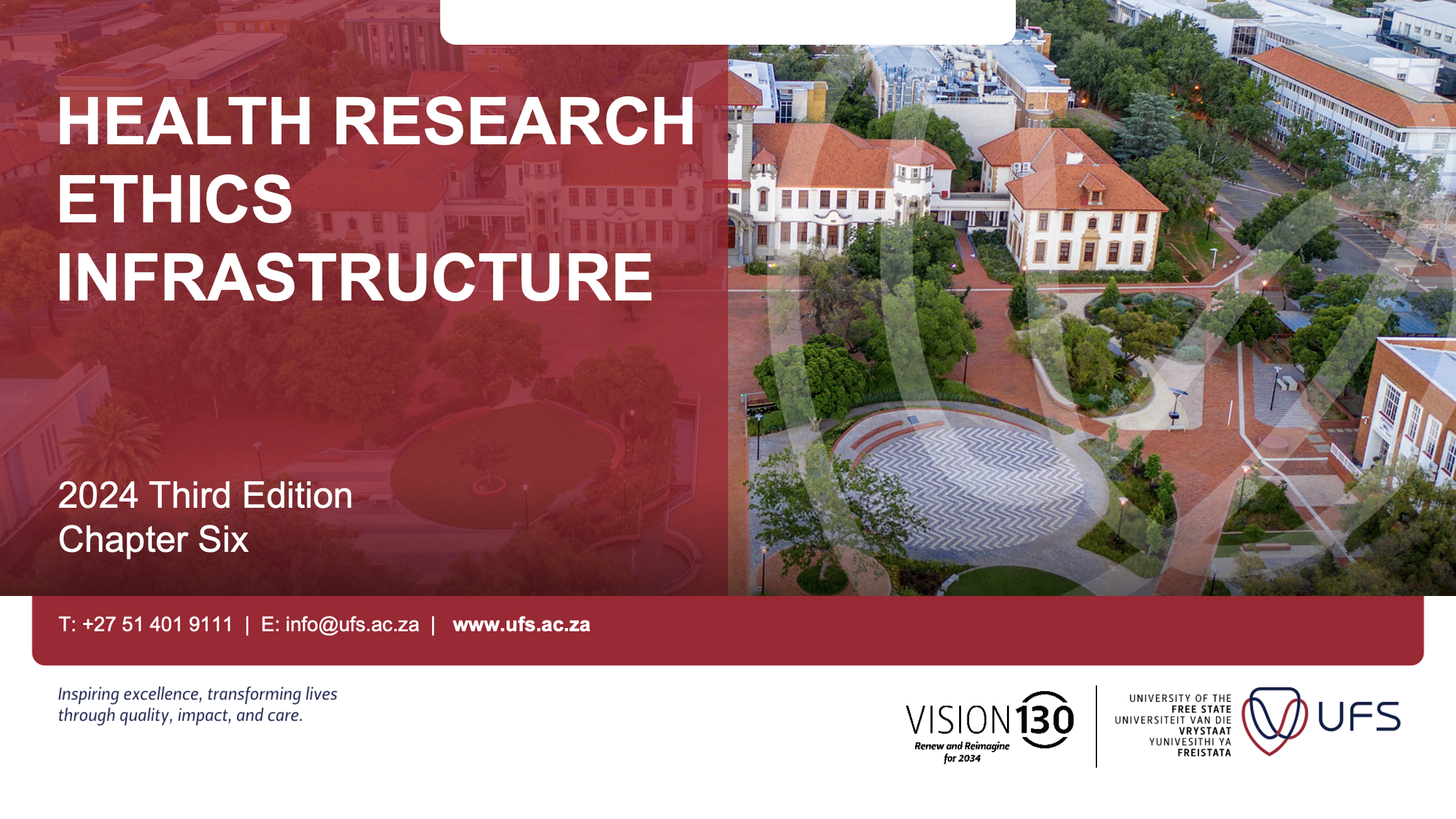 HEALTH RESEARCH ETHICS INFRASTRUCTURE

2024 Third Edition
Chapter Six

T: +27 51 401 9111 | E: info@ufs.ac.za | www.ufs.ac.za

Inspiring excellence, transforming lives through quality, impact, and care.

VISION 130
Renew and Reimagine for 2034

UNIVERSITY OF THE FREE STATE
UNIVERSITEIT VAN DIE VRYSTAAT
YUNIVESITHI YA FREISTATA

UFS